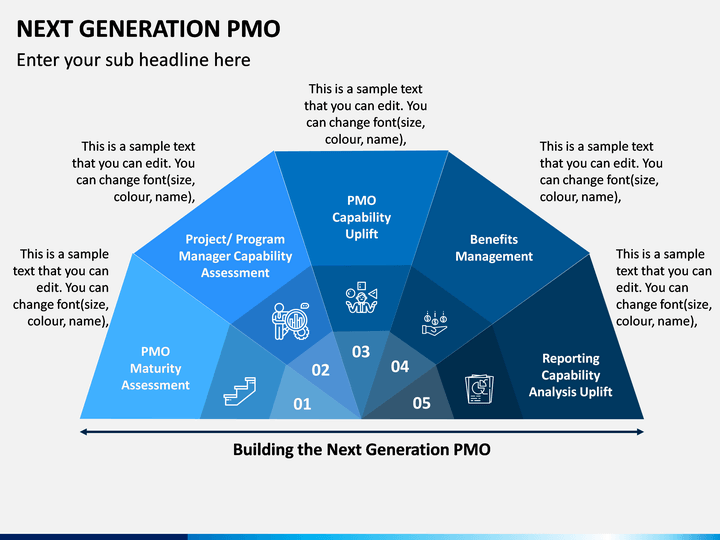 NEXT GENERATION PMO

Enter your sub headline here

This is a sample text that you can edit. You can change font(size, colour, name),

This is a sample text that you can edit. You can change font(size, colour, name),

This is a sample text that you can edit. You can change font(size, colour, name),

This is a sample text that you can edit. You can change font(size, colour, name),

This is a sample text that you can edit. You can change font(size, colour, name),

PMO Maturity Assessment

Project/ Program Manager Capability Assessment

PMO Capability Uplift

Benefits Management

Reporting Capability Analysis Uplift

01

02

03

04

05

Building the Next Generation PMO